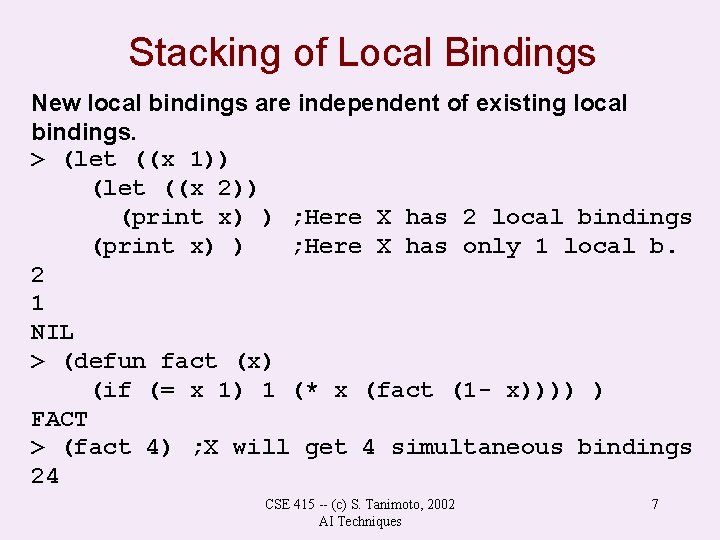 Stacking of Local Bindings

New local bindings are independent of existing local bindings.

> (let ((x 1))
    (let ((x 2))
      (print x) ) ;Here X has 2 local bindings
    (print x) )   ;Here X has only 1 local b.
2
1
NIL
> (defun fact (x)
    (if (= x 1) 1 (* x (fact (1- x)))) )
FACT
> (fact 4) ;X will get 4 simultaneous bindings
24

CSE 415 -- (c) S. Tanimoto, 2002
AI Techniques

7